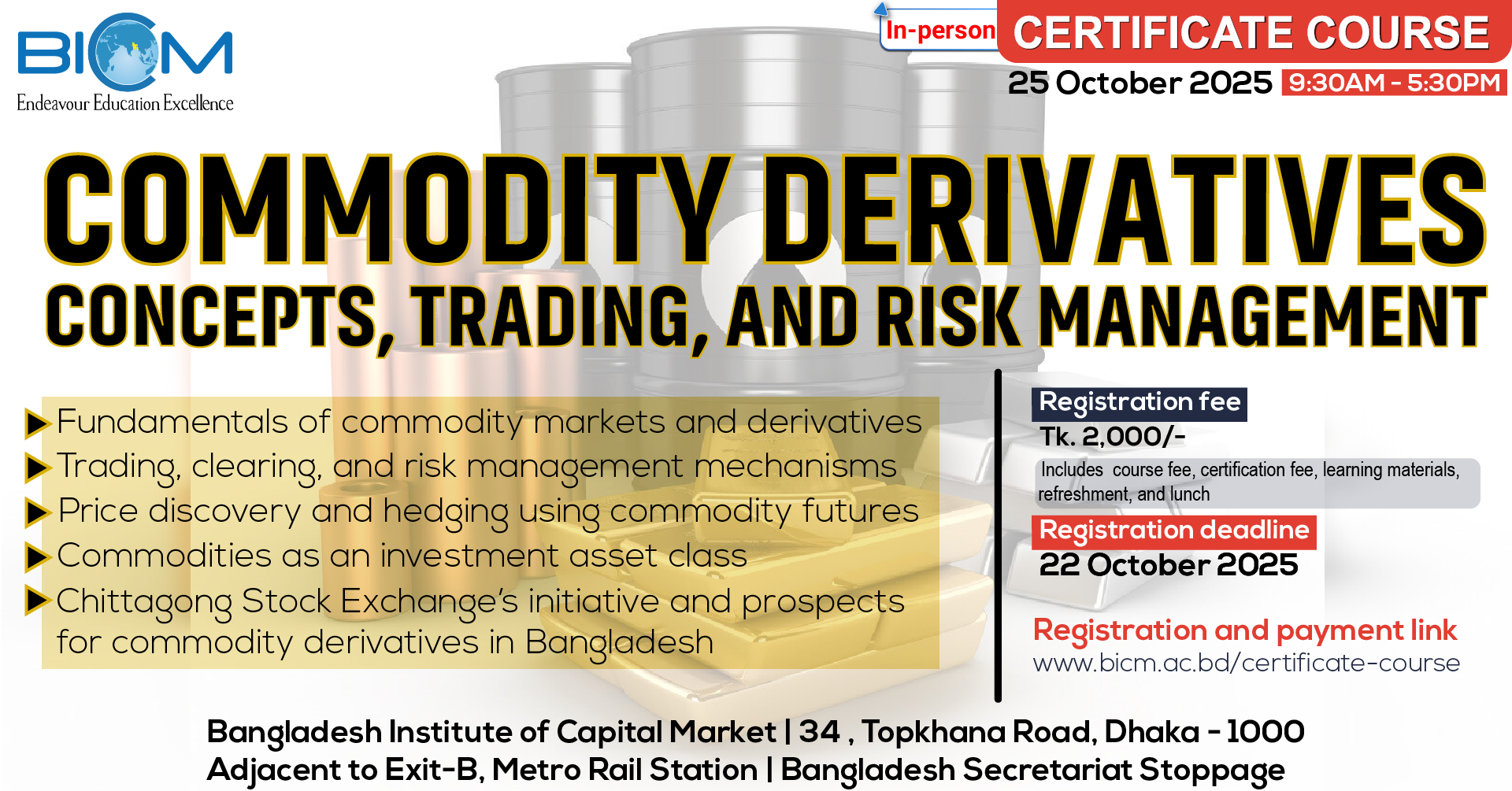 BICM
Endeavour Education Excellence

In-person CERTIFICATE COURSE

25 October 2025 9:30AM - 5:30PM

COMMODITY DERIVATIVES
CONCEPTS, TRADING, AND RISK MANAGEMENT

Fundamentals of commodity markets and derivatives
Trading, clearing, and risk management mechanisms
Price discovery and hedging using commodity futures
Commodities as an investment asset class
Chittagong Stock Exchange's initiative and prospects for commodity derivatives in Bangladesh

Registration fee
Tk. 2,000/-
Includes course fee, certification fee, learning materials, refreshment, and lunch

Registration deadline
22 October 2025

Registration and payment link
www.bicm.ac.bd/certificate-course

Bangladesh Institute of Capital Market | 34 , Topkhana Road, Dhaka - 1000
Adjacent to Exit-B, Metro Rail Station | Bangladesh Secretariat Stoppage